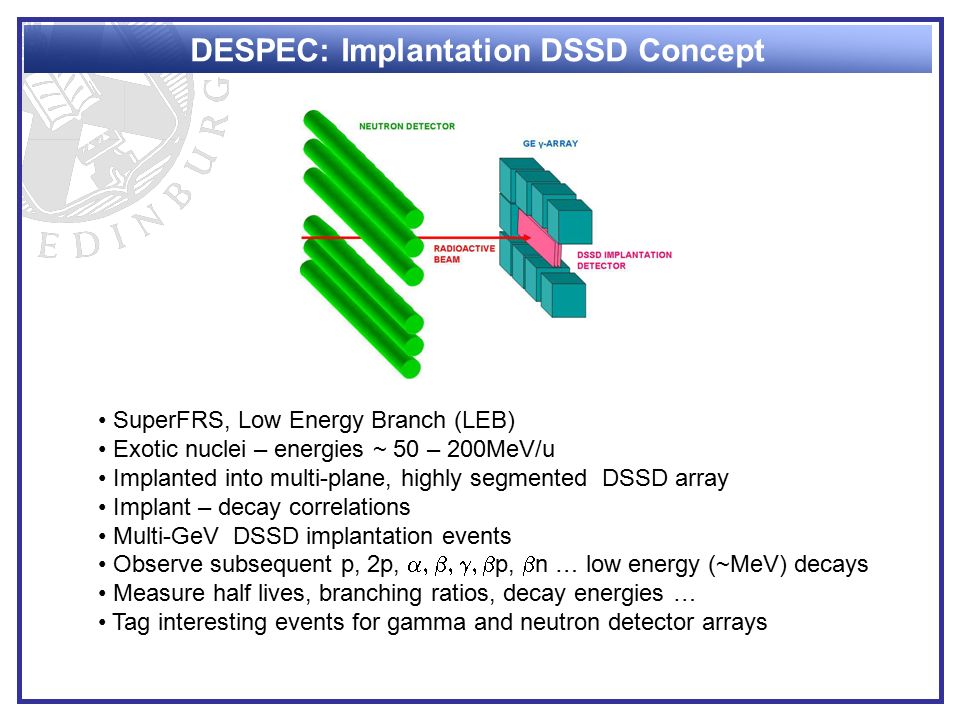 DESPEC: Implantation DSSD Concept

EDINBURG

NEUTRON DETECTOR

GE $\gamma$-ARRAY

RADIOACTIVE BEAM

DSSD IMPLANTATION DETECTOR

• SuperFRS, Low Energy Branch (LEB)
• Exotic nuclei – energies ~ 50 – 200MeV/u
• Implanted into multi-plane, highly segmented DSSD array
• Implant – decay correlations
• Multi-GeV DSSD implantation events
• Observe subsequent p, 2p, $\alpha, \beta, \gamma, \beta$p, $\beta$n … low energy (~MeV) decays
• Measure half lives, branching ratios, decay energies …
• Tag interesting events for gamma and neutron detector arrays